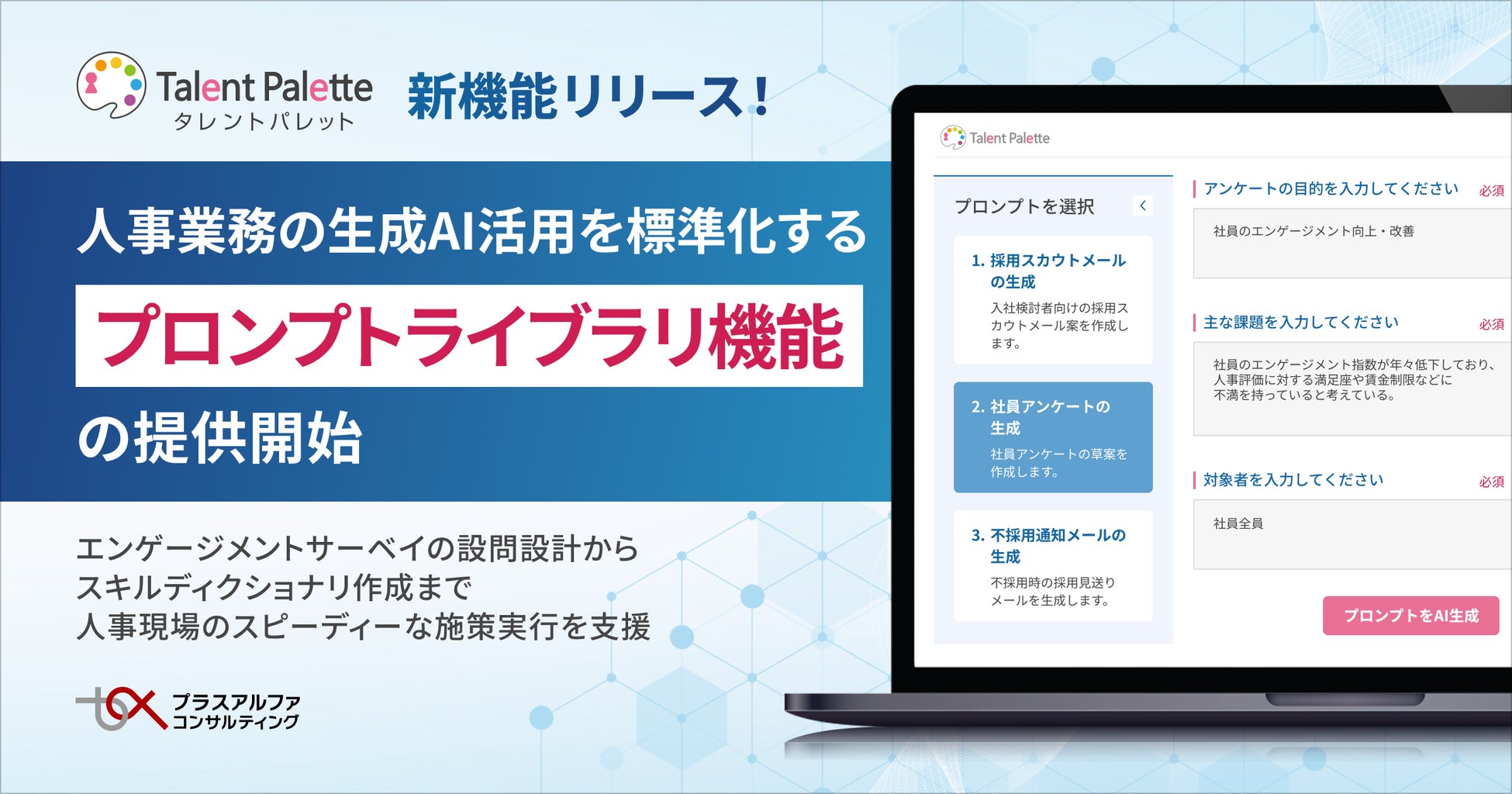 Talent Palette
タレントパレット

新機能リリース！

人事業務の生成AI活用を標準化する

プロンプトライブラリ機能

の提供開始

エンゲージメントサーベイの設問設計から
スキルディクショナリ作成まで
人事現場のスピーディーな施策実行を支援

プラスアルファ
コンサルティング

Talent Palette

プロンプトを選択

1. 採用スカウトメールの生成
入社検討者向けの採用スカウトメール案を作成します。

2. 社員アンケートの生成
社員アンケートの草案を作成します。

3. 不採用通知メールの生成
不採用時の採用見送りメールを生成します。

アンケートの目的を入力してください 必須
社員のエンゲージメント向上・改善

主な課題を入力してください 必須
社員のエンゲージメント指数が年々低下しており、人事評価に対する満足座や賃金制限などに不満を持っていると考えている。

対象者を入力してください 必須
社員全員

プロンプトをAI生成